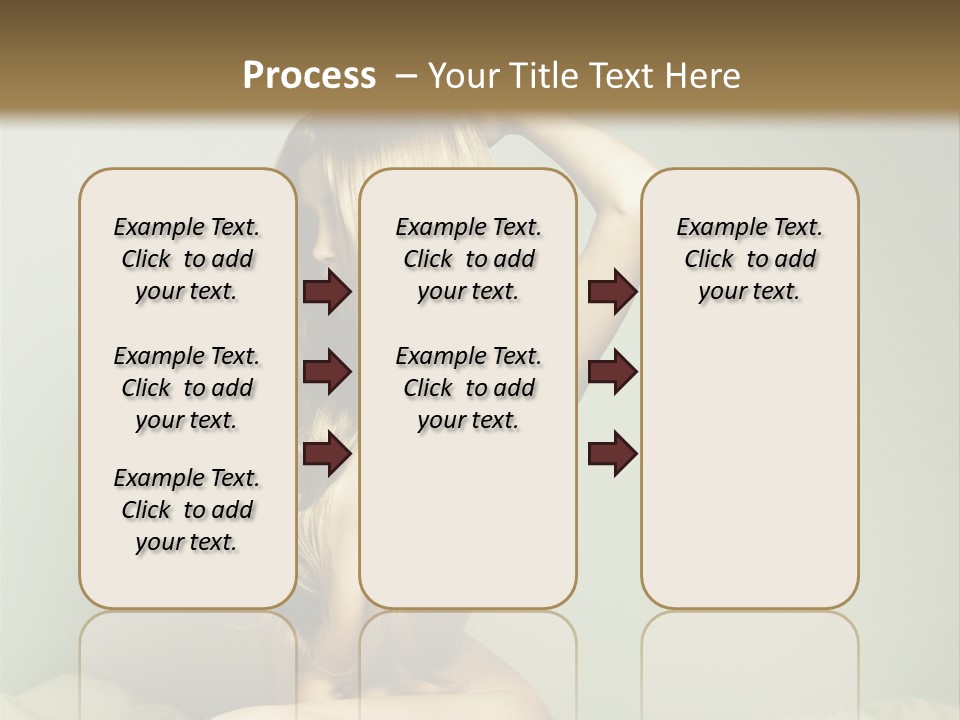 Process – Your Title Text Here

Example Text. Click to add your text.

Example Text. Click to add your text.

Example Text. Click to add your text.

Example Text. Click to add your text.

Example Text. Click to add your text.

Example Text. Click to add your text.